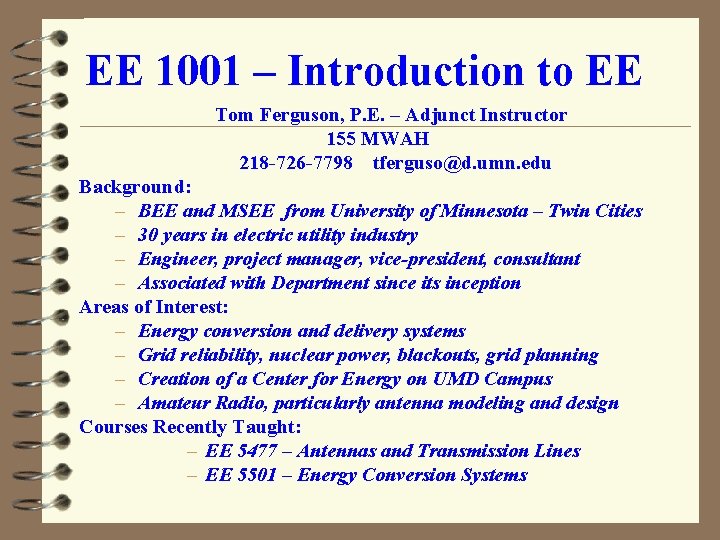 EE 1001 – Introduction to EE

Tom Ferguson, P.E. – Adjunct Instructor
155 MWAH
218-726-7798 tferguso@d.umn.edu

Background:
– BEE and MSEE from University of Minnesota – Twin Cities
– 30 years in electric utility industry
– Engineer, project manager, vice-president, consultant
– Associated with Department since its inception

Areas of Interest:
– Energy conversion and delivery systems
– Grid reliability, nuclear power, blackouts, grid planning
– Creation of a Center for Energy on UMD Campus
– Amateur Radio, particularly antenna modeling and design

Courses Recently Taught:
– EE 5477 – Antennas and Transmission Lines
– EE 5501 – Energy Conversion Systems